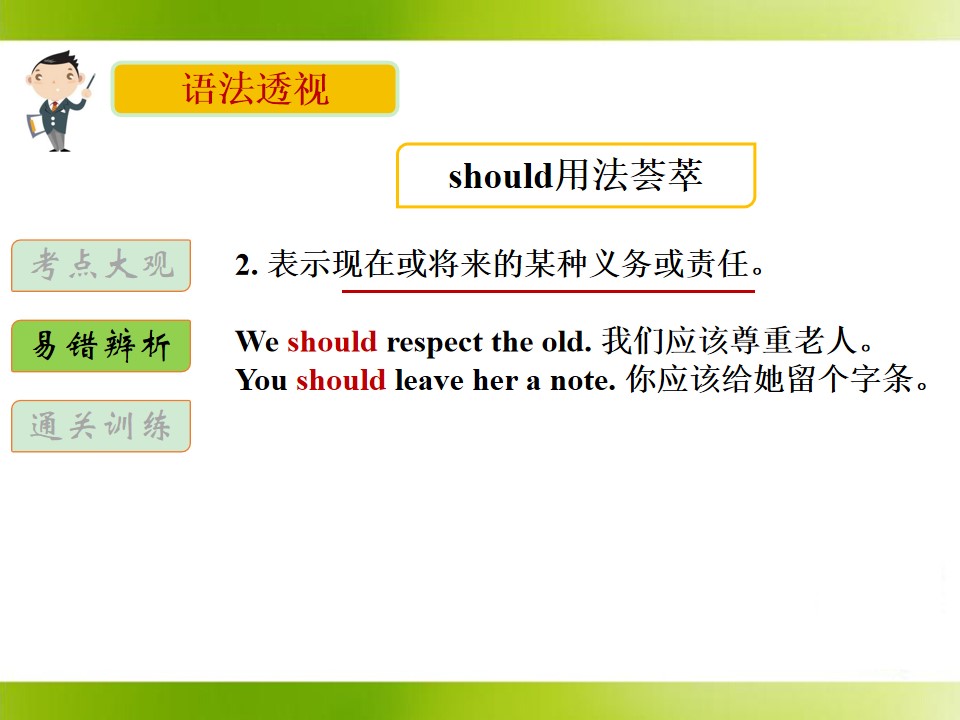 语法透视

should用法荟萃

考点大观

易错辨析

通关训练

2. 表示现在或将来的某种义务或责任。

We should respect the old. 我们应该尊重老人。
You should leave her a note. 你应该给她留个字条。